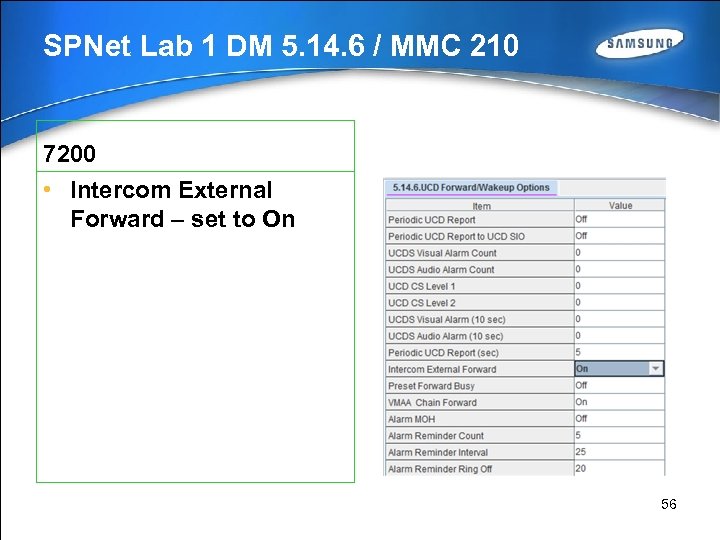 SPNet Lab 1 DM 5.14.6 / MMC 210

SAMSUNG

7200

• Intercom External Forward – set to On

5.14.6.UCD Forward/Wakeup Options

| Item | Value |
|---|---|
| Periodic UCD Report | Off |
| Periodic UCD Report to UCD SIO | Off |
| UCDS Visual Alarm Count | 0 |
| UCDS Audio Alarm Count | 0 |
| UCD CS Level 1 | 0 |
| UCD CS Level 2 | 0 |
| UCDS Visual Alarm (10 sec) | 0 |
| UCDS Audio Alarm (10 sec) | 0 |
| Periodic UCD Report (sec) | 5 |
| Intercom External Forward | On |
| Preset Forward Busy | Off |
| VMAA Chain Forward | On |
| Alarm MOH | Off |
| Alarm Reminder Count | 5 |
| Alarm Reminder Interval | 25 |
| Alarm Reminder Ring Off | 20 |

56